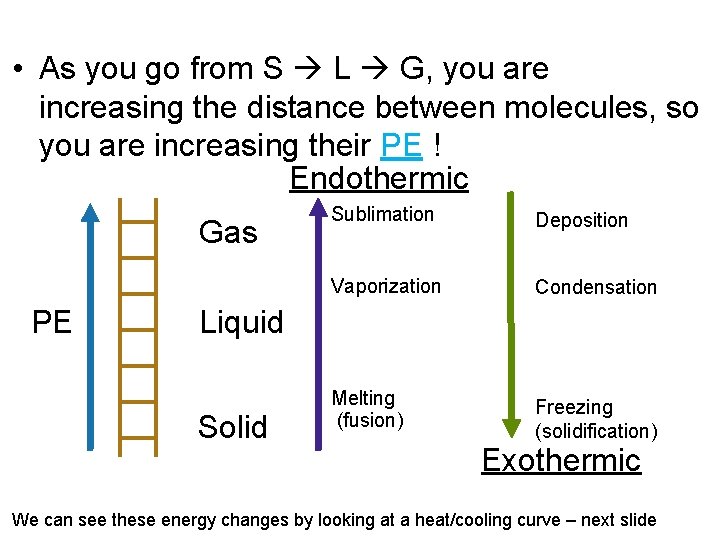 • As you go from S → L → G, you are increasing the distance between molecules, so you are increasing their PE !

Endothermic

PE

Gas

Liquid

Solid

Sublimation

Vaporization

Melting (fusion)

Deposition

Condensation

Freezing (solidification)

Exothermic

We can see these energy changes by looking at a heat/cooling curve – next slide